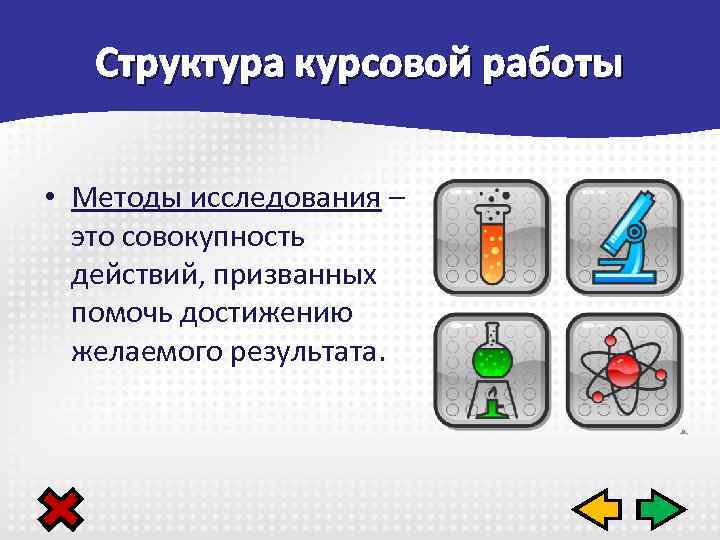 Структура курсовой работы

• Методы исследования – это совокупность действий, призванных помочь достижению желаемого результата.